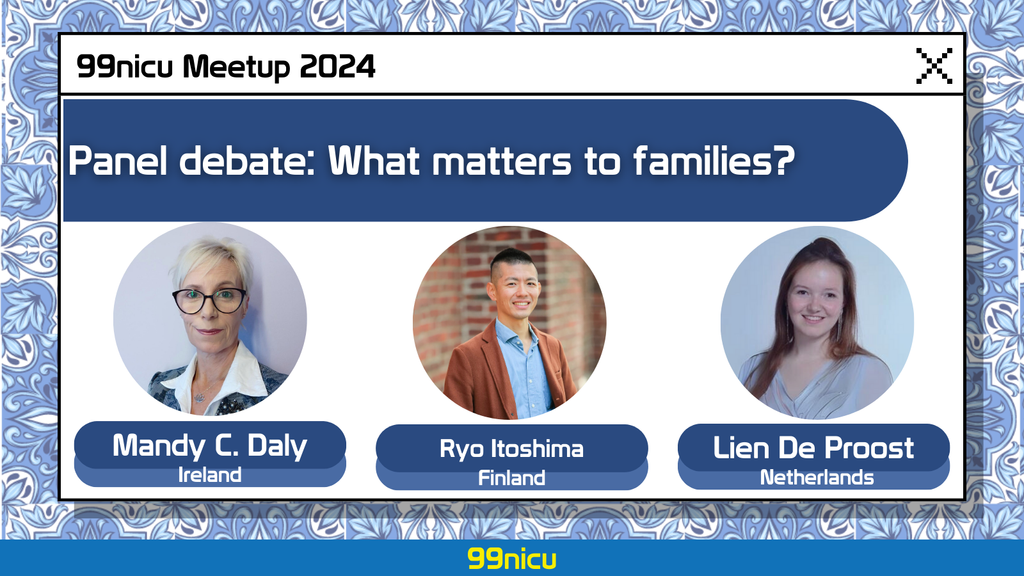 99nicu Meetup 2024

Panel debate: What matters to families?

Mandy C. Daly
Ireland

Ryo Itoshima
Finland

Lien De Proost
Netherlands

99nicu